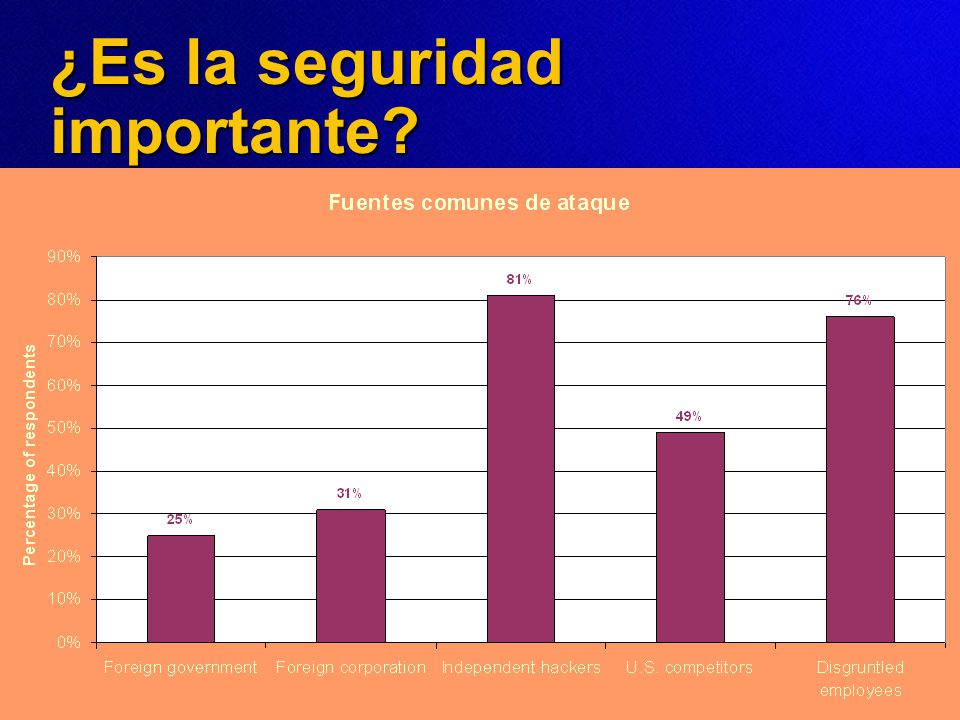 ¿Es la seguridad importante?

Fuentes comunes de ataque

Percentage of respondents

90%
80%
70%
60%
50%
40%
30%
20%
10%
0%

25%
31%
81%
49%
76%

Foreign government
Foreign corporation
Independent hackers
U.S. competitors
Disgruntled employees